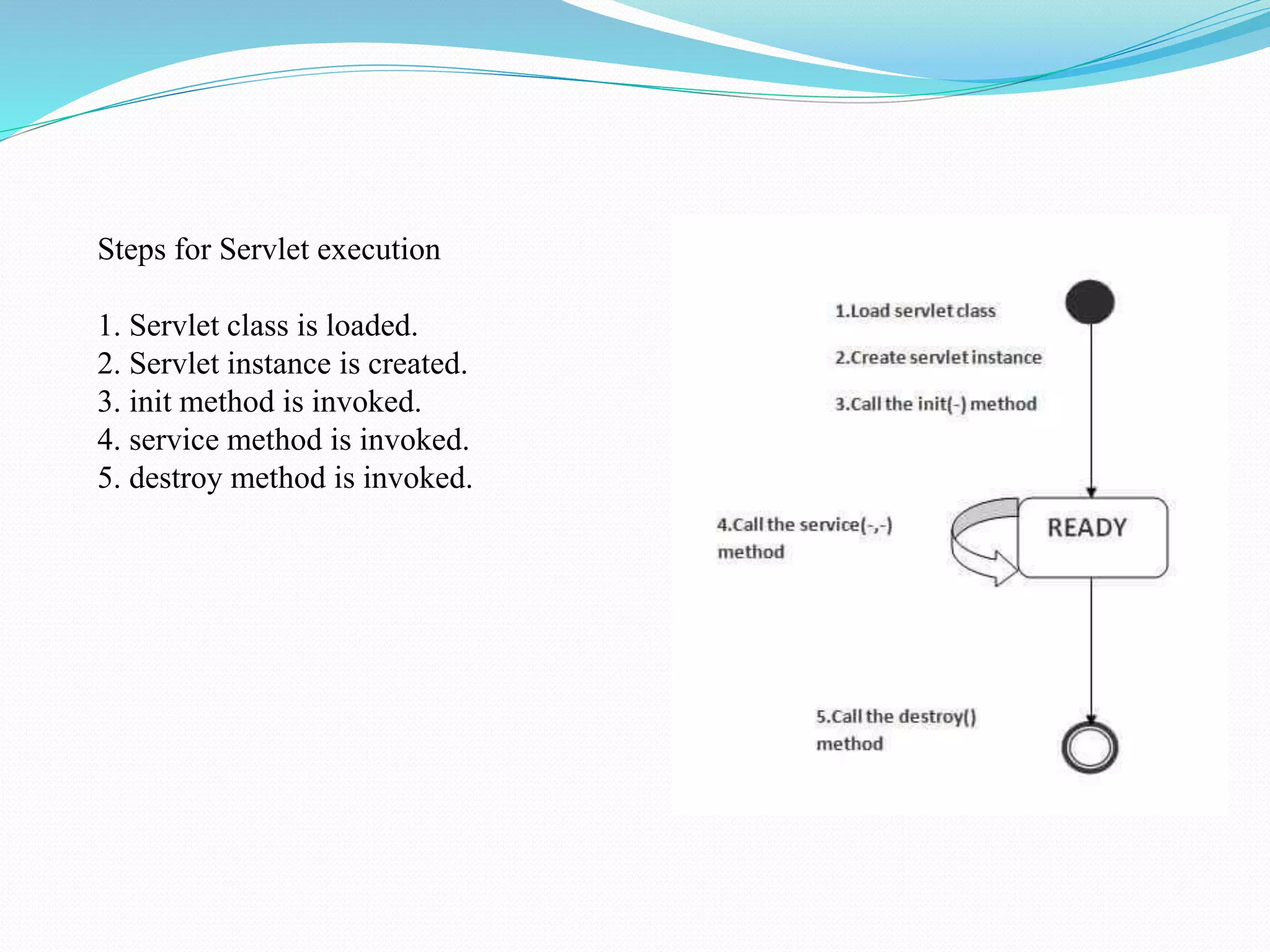 Steps for Servlet execution

1. Servlet class is loaded.
2. Servlet instance is created.
3. init method is invoked.
4. service method is invoked.
5. destroy method is invoked.

1.Load servlet class

2.Create servlet instance

3.Call the init(-) method

4.Call the service(-,-) method

READY

5.Call the destroy() method